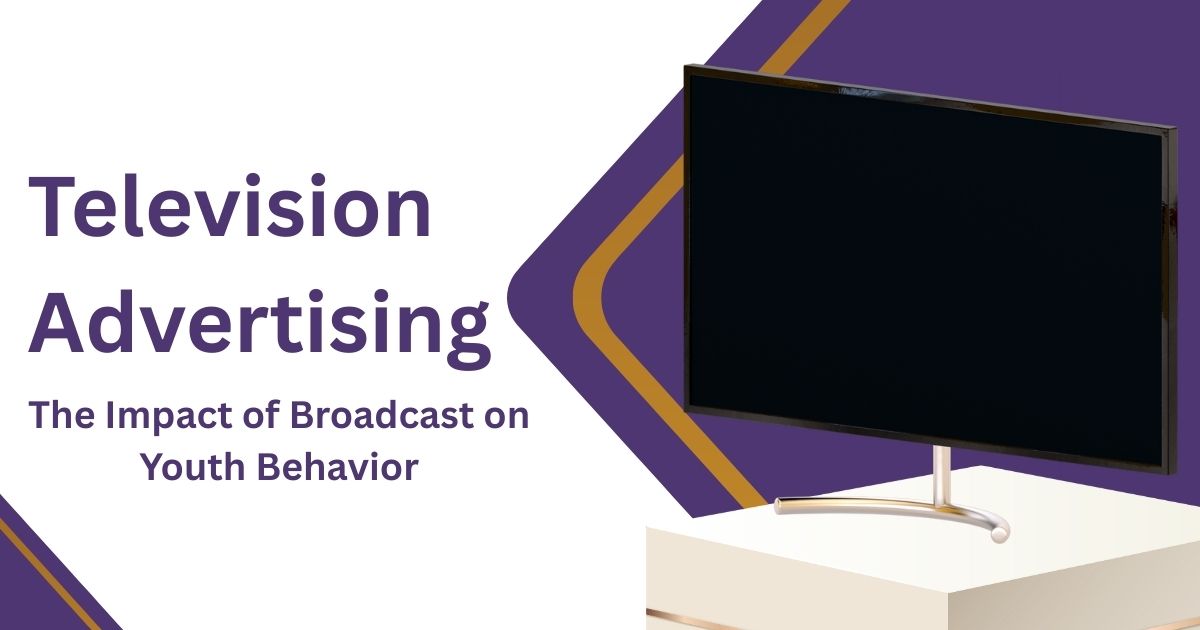 Television Advertising

The Impact of Broadcast on Youth Behavior